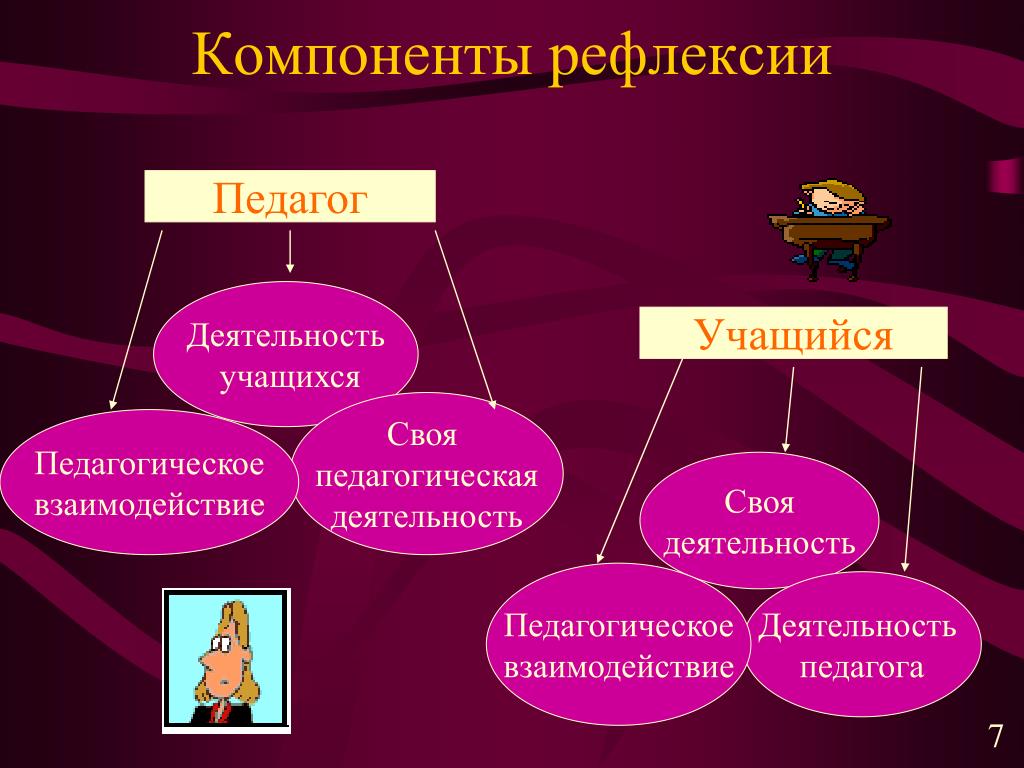 Компоненты рефлексии

Педагог

Деятельность учащихся

Педагогическое взаимодействие

Своя педагогическая деятельность

Учащийся

Своя деятельность

Педагогическое взаимодействие

Деятельность педагога

7